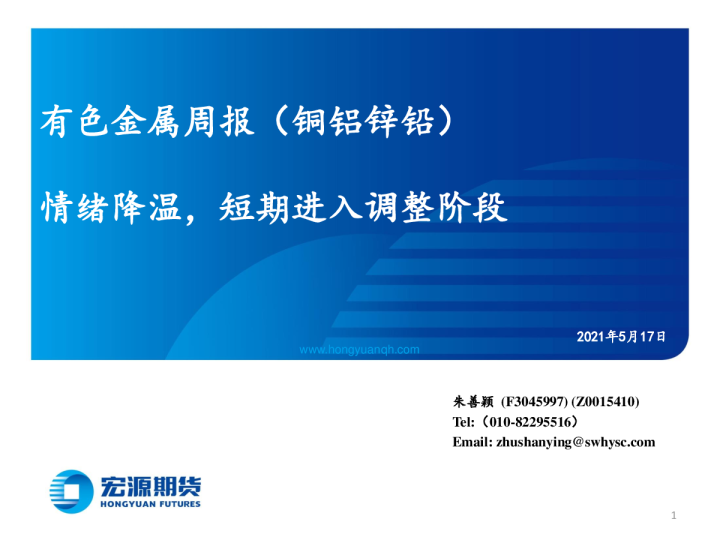 有色金属周报（铜铝锌铅）

情绪降温，短期进入调整阶段

2021年5月17日

www.hongyuanqh.com

朱善颖 (F3045997) (Z0015410)
Tel:（010-82295516）
Email: zhushanying@swhysc.com

宏源期货
HONGYUAN FUTURES

1